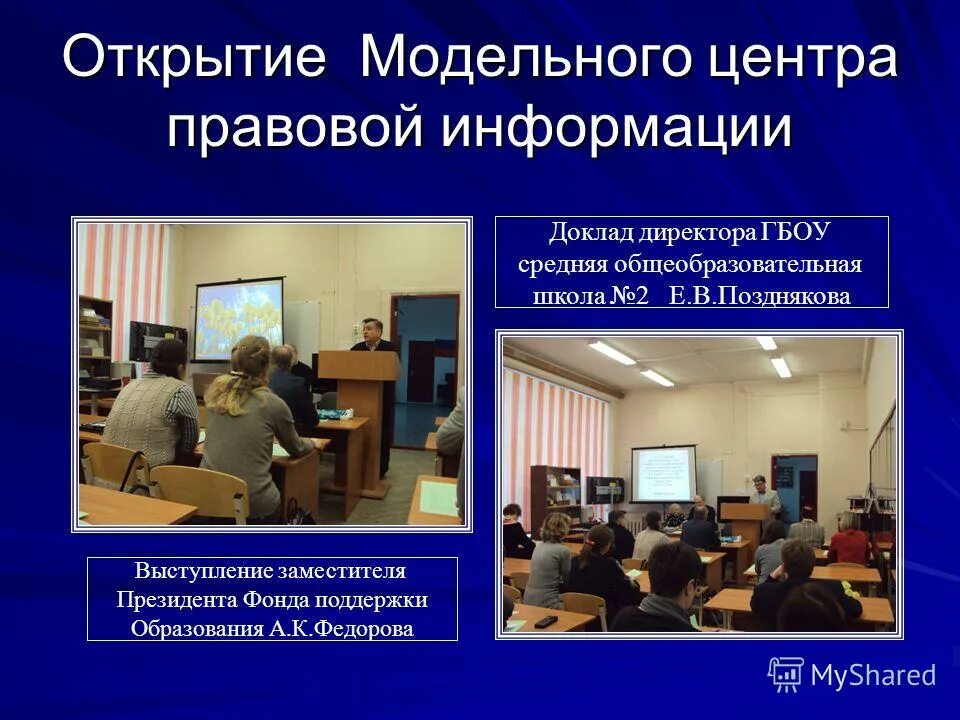 Открытие Модельного центра правовой информации

Доклад директора ГБОУ средняя общеобразовательная школа №2 Е.В.Позднякова

Выступление заместителя Президента Фонда поддержки Образования А.К.Федорова

MyShared